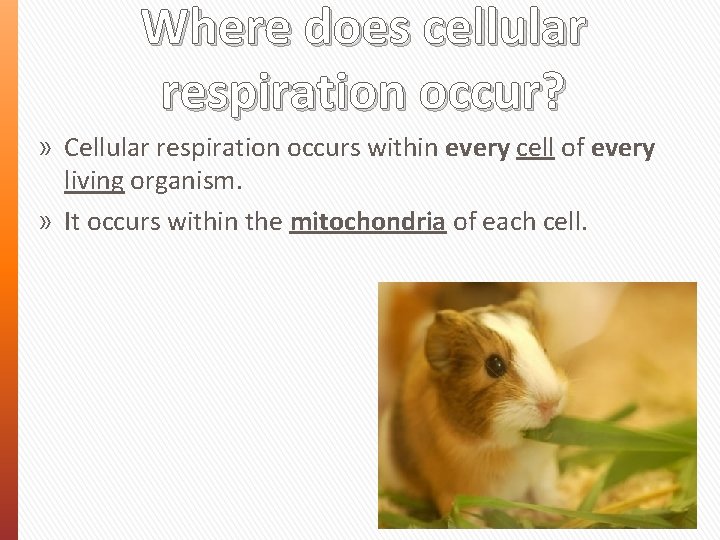 Where does cellular respiration occur?

» Cellular respiration occurs within every cell of every living organism.

» It occurs within the mitochondria of each cell.